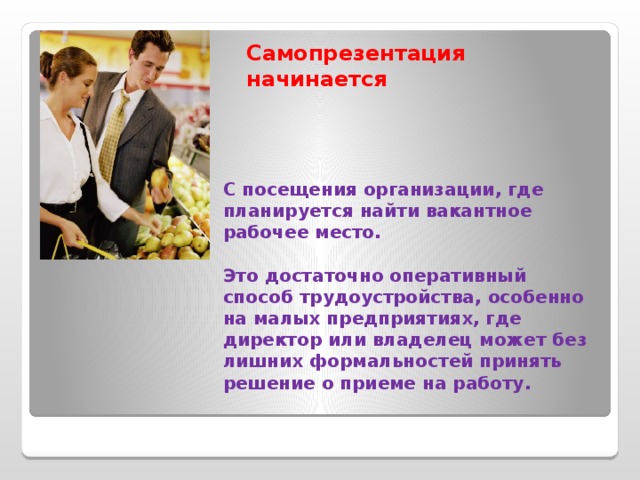 Самопрезентация начинается

С посещения организации, где планируется найти вакантное рабочее место.

Это достаточно оперативный способ трудоустройства, особенно на малых предприятиях, где директор или владелец может без лишних формальностей принять решение о приеме на работу.